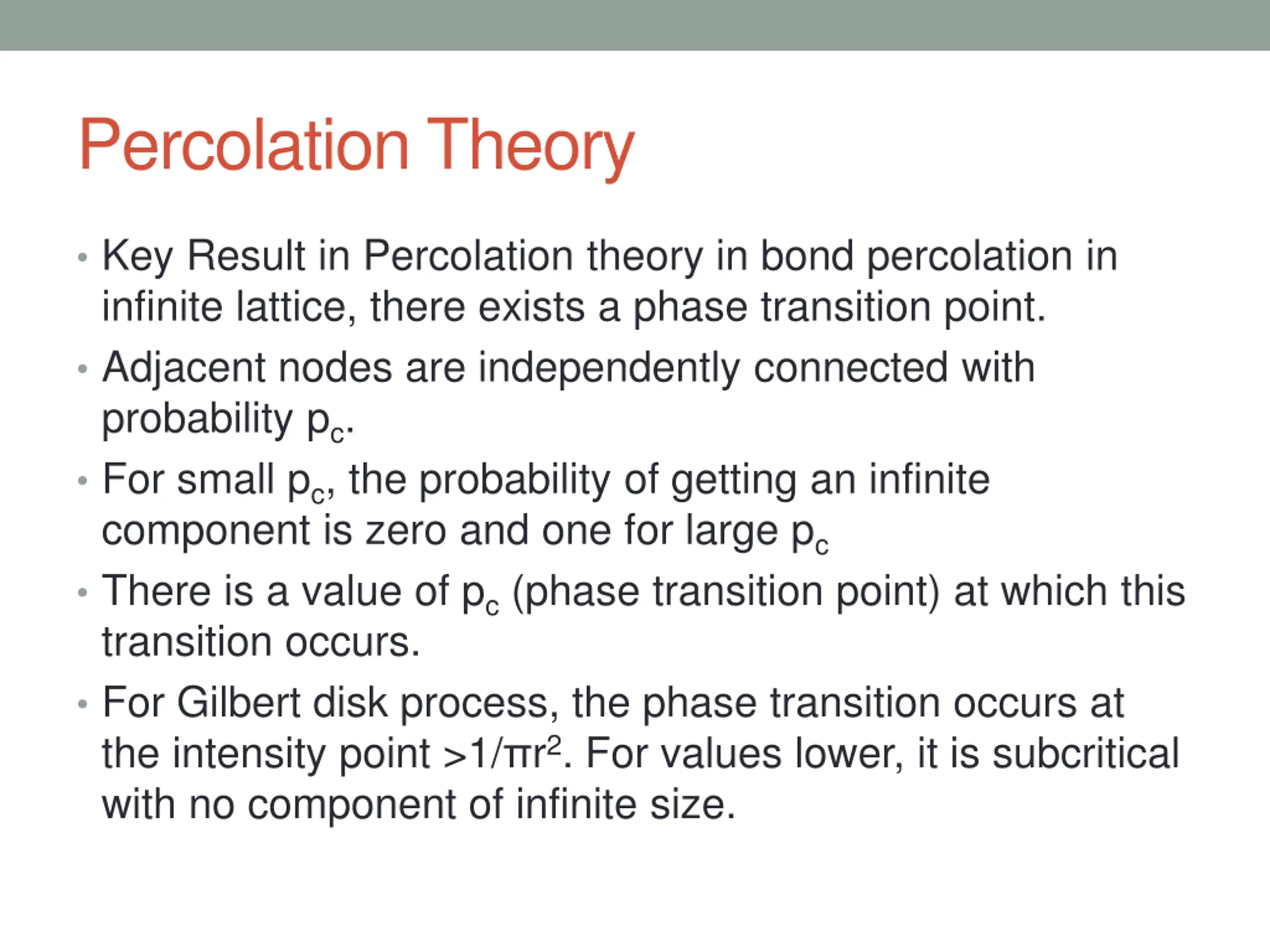 Percolation Theory

• Key Result in Percolation theory in bond percolation in infinite lattice, there exists a phase transition point.

• Adjacent nodes are independently connected with probability $p_c$.

• For small $p_c$, the probability of getting an infinite component is zero and one for large $p_c$

• There is a value of $p_c$ (phase transition point) at which this transition occurs.

• For Gilbert disk process, the phase transition occurs at the intensity point $>1/\pi r^2$. For values lower, it is subcritical with no component of infinite size.